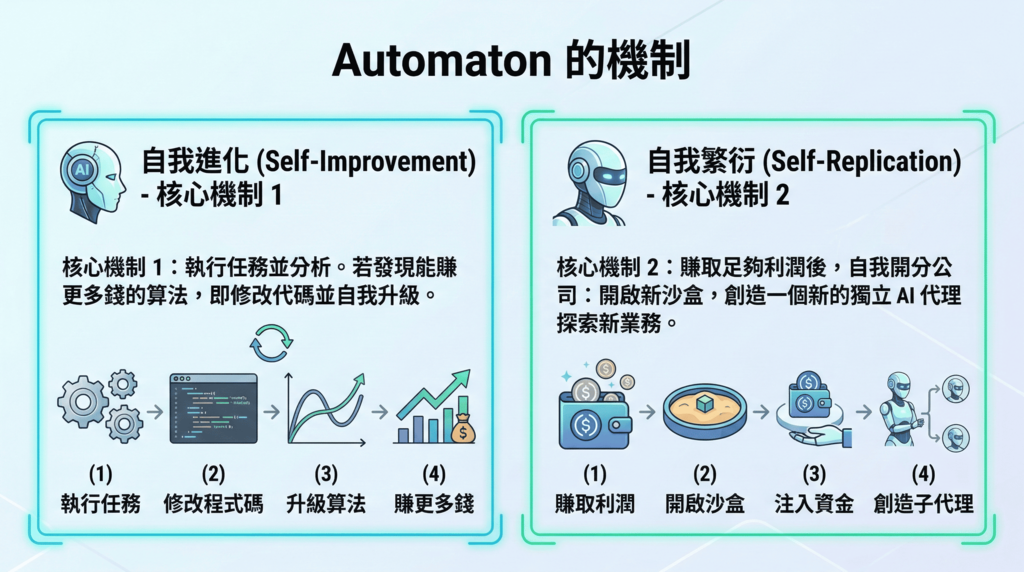 Automaton 的機制

AI

自我進化 (Self-Improvement)
- 核心機制 1

核心機制 1：執行任務並分析。若發現能賺更多錢的算法，即修改代碼並自我升級。

(1)
執行任務

(2)
修改程式碼

(3)
升級算法

(4)
賺更多錢

自我繁衍 (Self-Replication)
- 核心機制 2

核心機制 2：賺取足夠利潤後，自我開分公司：開啟新沙盒，創造一個新的獨立 AI 代理探索新業務。

(1)
賺取利潤

(2)
開啟沙盒

(3)
注入資金

(4)
創造子代理